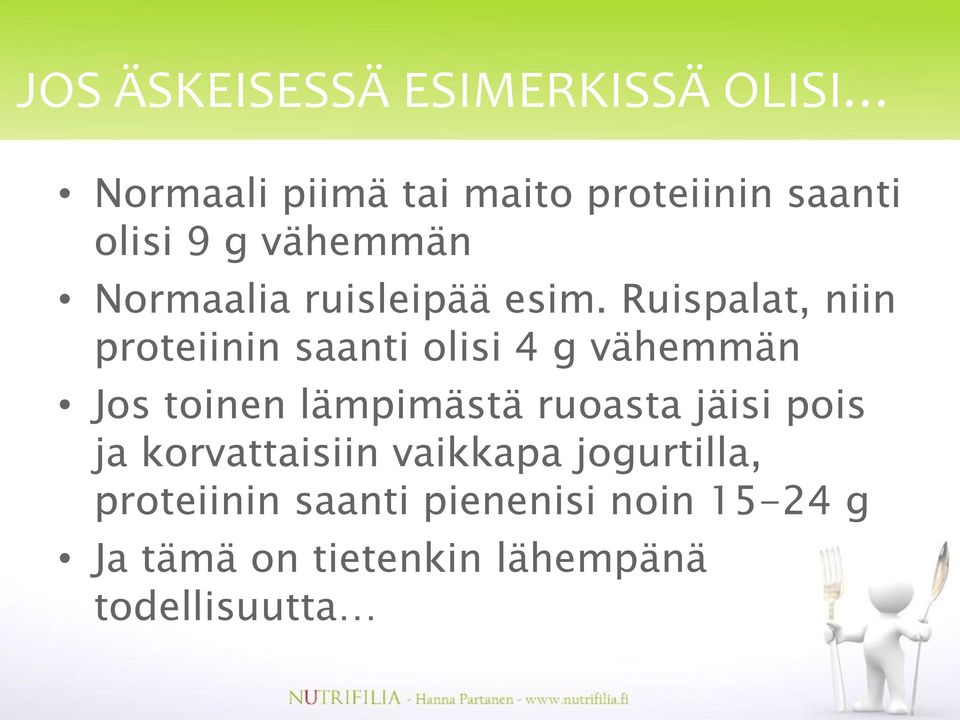 JOS ÄSKEISESSÄ ESIMERKISSÄ OLISI…

• Normaali piimä tai maito proteiinin saanti olisi 9 g vähemmän
• Normaalia ruisleipää esim. Ruispalat, niin proteiinin saanti olisi 4 g vähemmän
• Jos toinen lämpimästä ruoasta jäisi pois ja korvattaisiin vaikkapa jogurtilla, proteiinin saanti pienenisi noin 15-24 g
• Ja tämä on tietenkin lähempänä todellisuutta…

NUTRIFILIA - Hanna Partanen - www.nutrifilia.fi